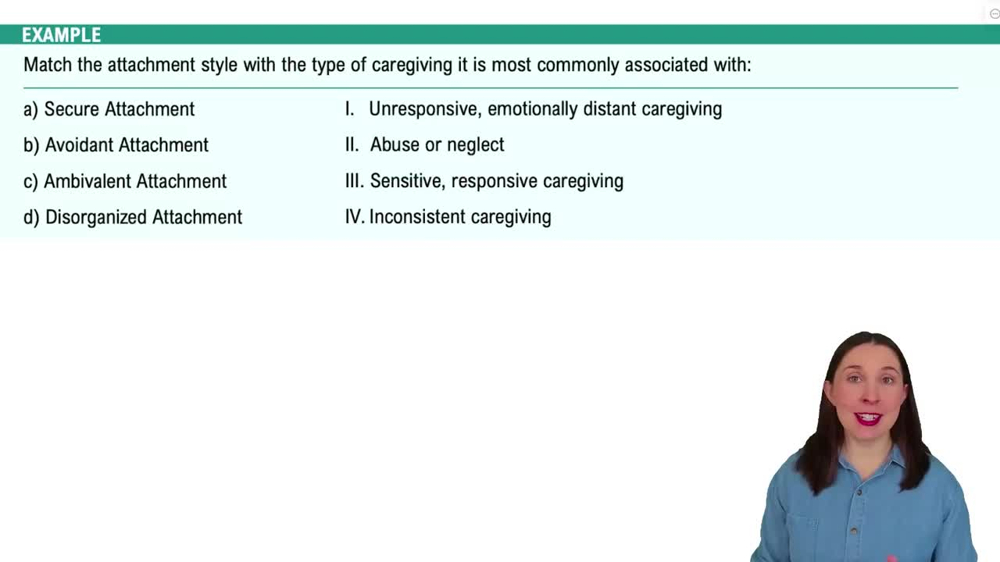 EXAMPLE

Match the attachment style with the type of caregiving it is most commonly associated with:

a) Secure Attachment

b) Avoidant Attachment

c) Ambivalent Attachment

d) Disorganized Attachment

I. Unresponsive, emotionally distant caregiving

II. Abuse or neglect

III. Sensitive, responsive caregiving

IV. Inconsistent caregiving